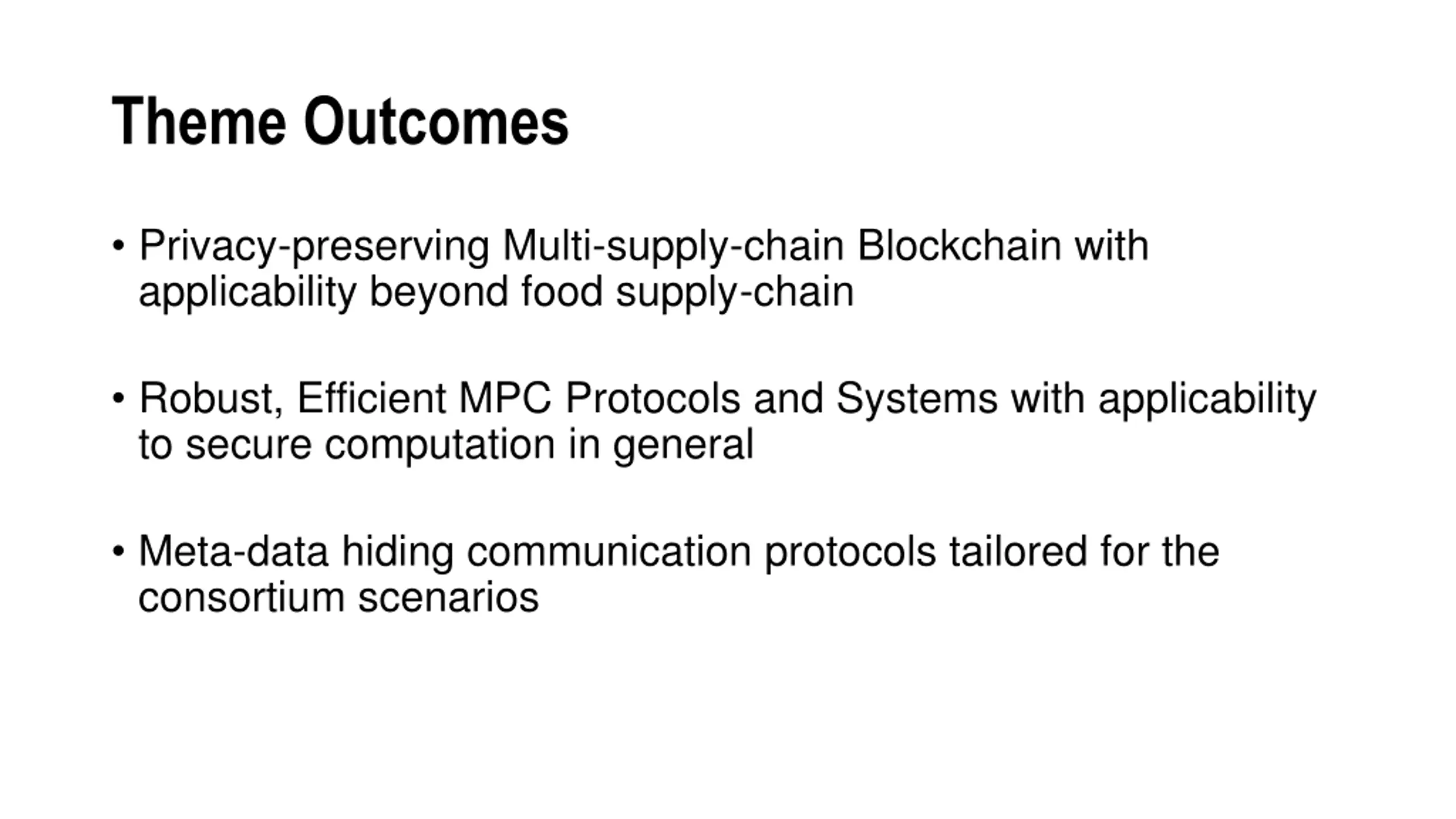 Theme Outcomes

• Privacy-preserving Multi-supply-chain Blockchain with applicability beyond food supply-chain

• Robust, Efficient MPC Protocols and Systems with applicability to secure computation in general

• Meta-data hiding communication protocols tailored for the consortium scenarios